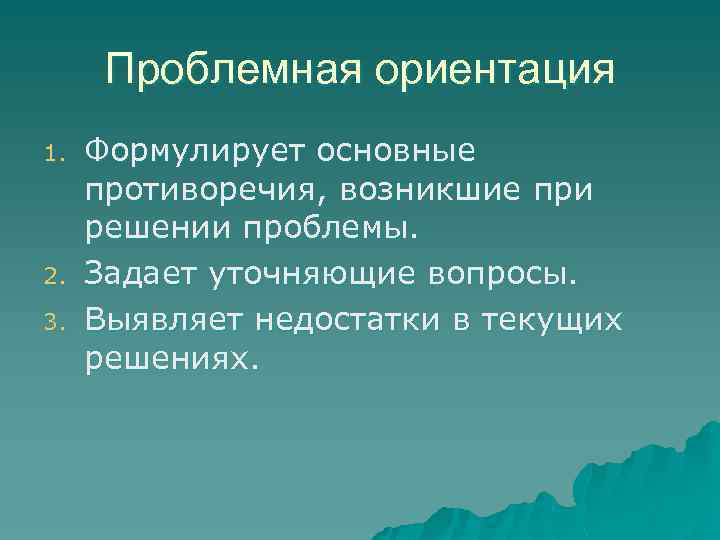 Проблемная ориентация

1. Формулирует основные противоречия, возникшие при решении проблемы.
2. Задает уточняющие вопросы.
3. Выявляет недостатки в текущих решениях.